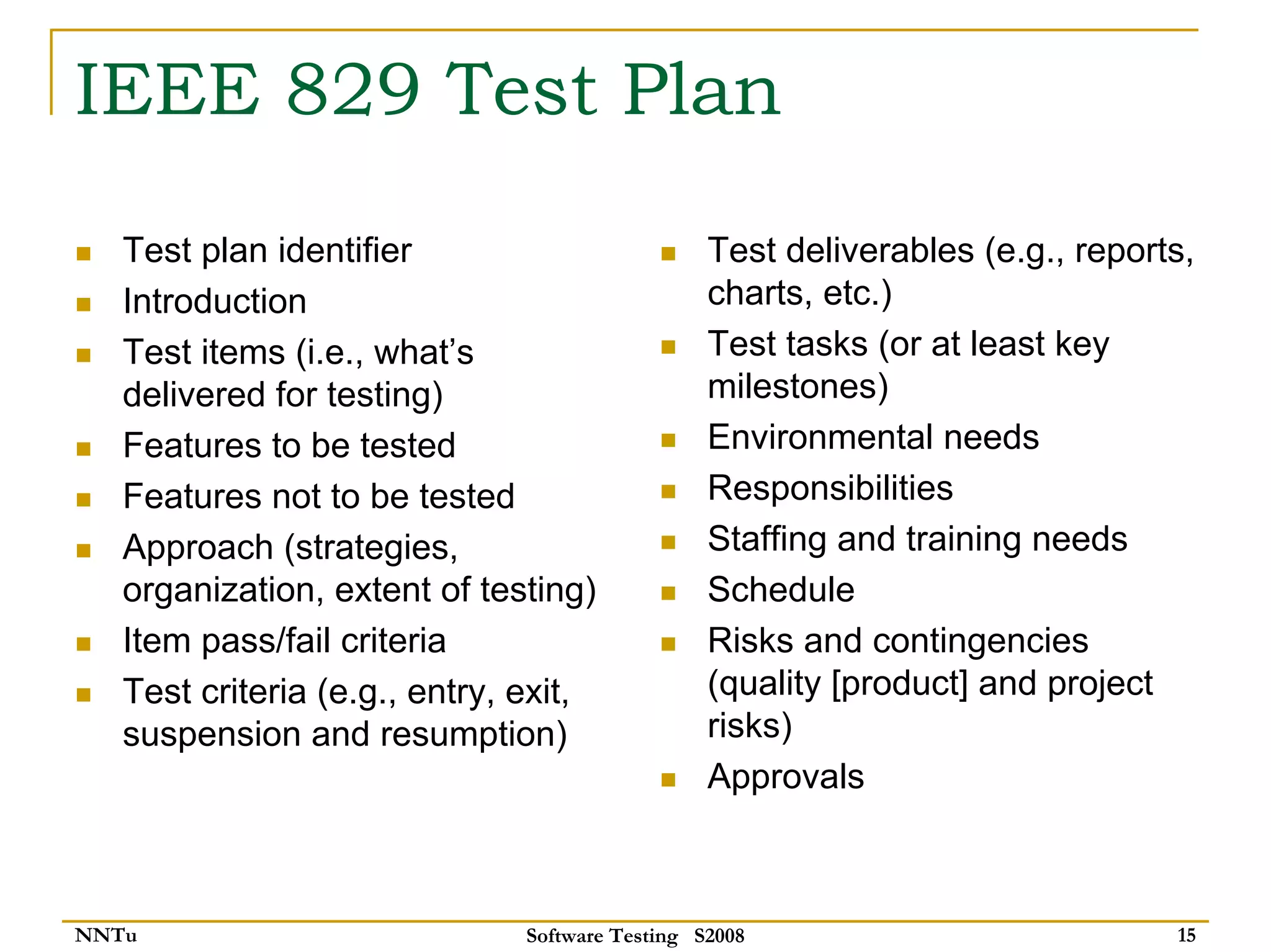 IEEE 829 Test Plan

- Test plan identifier
- Introduction
- Test items (i.e., what's delivered for testing)
- Features to be tested
- Features not to be tested
- Approach (strategies, organization, extent of testing)
- Item pass/fail criteria
- Test criteria (e.g., entry, exit, suspension and resumption)

- Test deliverables (e.g., reports, charts, etc.)
- Test tasks (or at least key milestones)
- Environmental needs
- Responsibilities
- Staffing and training needs
- Schedule
- Risks and contingencies (quality [product] and project risks)
- Approvals

NNTu Software Testing S2008 15